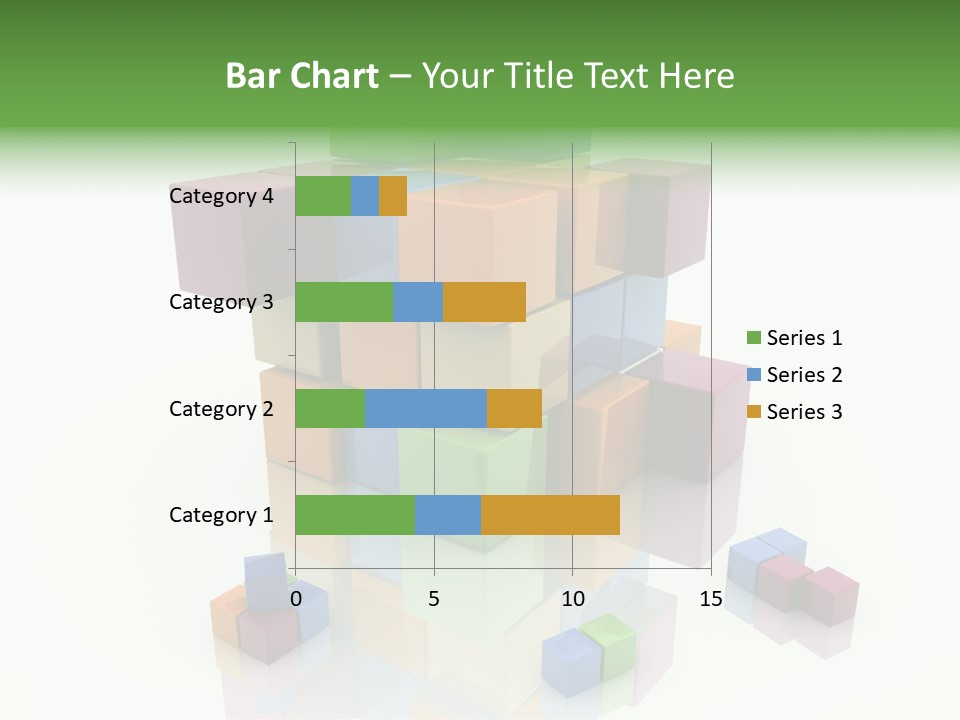 Bar Chart – Your Title Text Here

Category 4
Category 3
Category 2
Category 1

0
5
10
15

Series 1
Series 2
Series 3